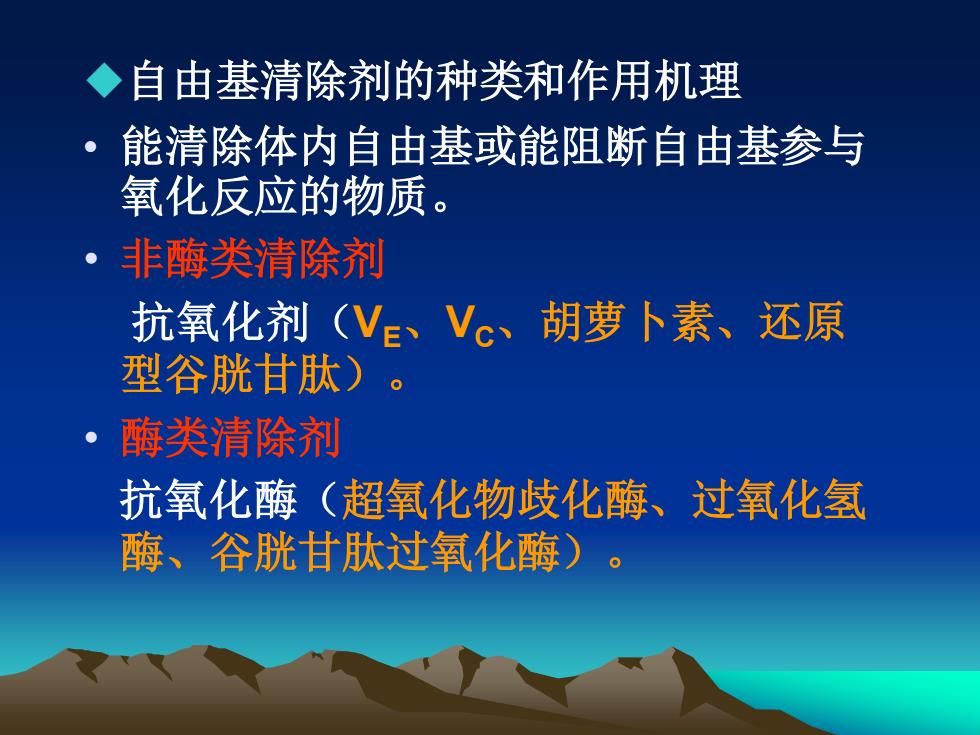 ◆自由基清除剂的种类和作用机理

• 能清除体内自由基或能阻断自由基参与氧化反应的物质。

• 非酶类清除剂

抗氧化剂（$V_E$、$V_C$、胡萝卜素、还原型谷胱甘肽）。

• 酶类清除剂

抗氧化酶（超氧化物歧化酶、过氧化氢酶、谷胱甘肽过氧化酶）。